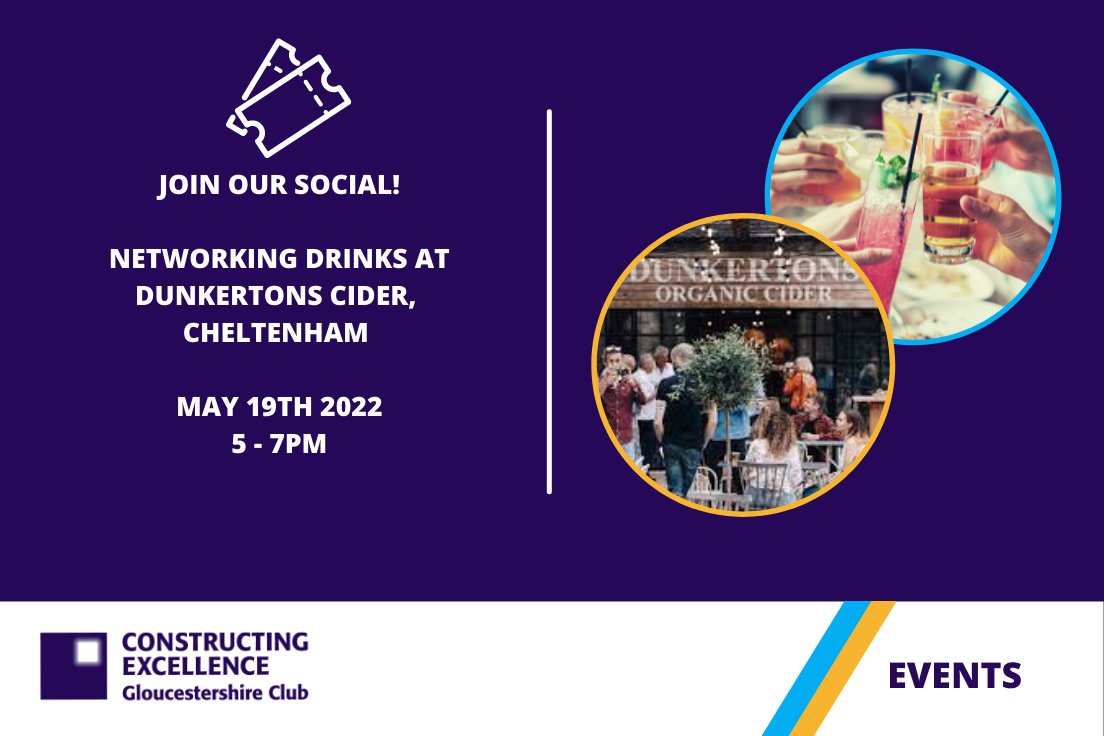 JOIN OUR SOCIAL!

NETWORKING DRINKS AT DUNKERTONS CIDER, CHELTENHAM

MAY 19TH 2022
5 - 7PM

DUNKERTONS
ORGANIC CIDER

CONSTRUCTING EXCELLENCE
Gloucestershire Club

EVENTS